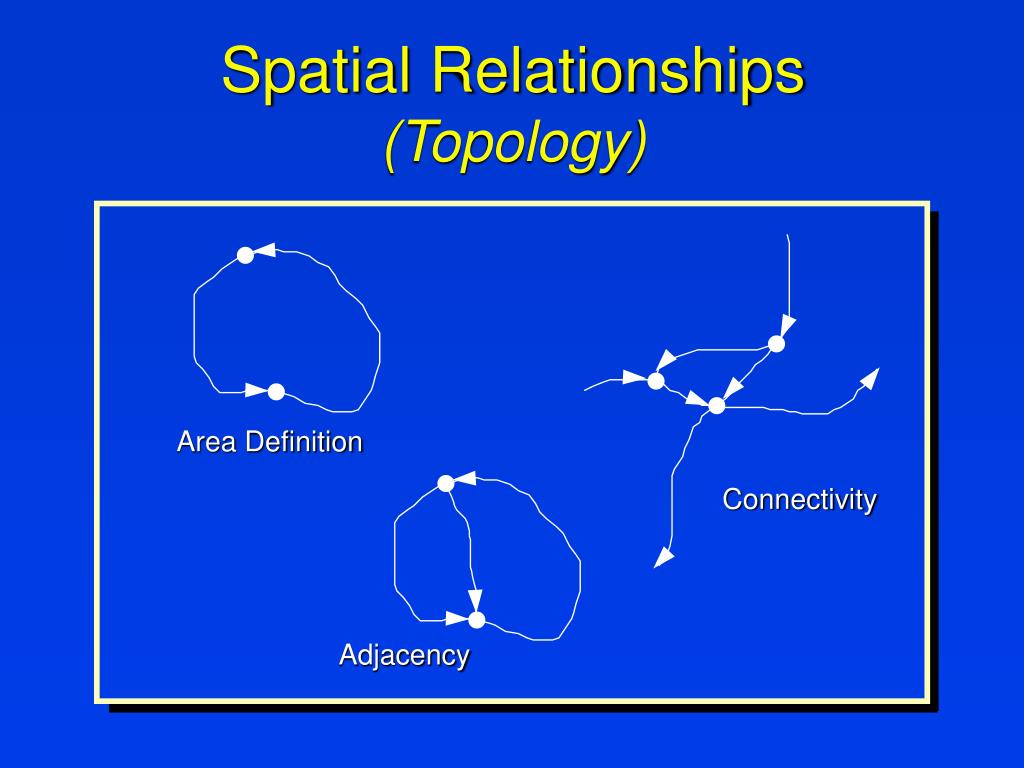 Spatial Relationships
(Topology)

Area Definition

Connectivity

Adjacency